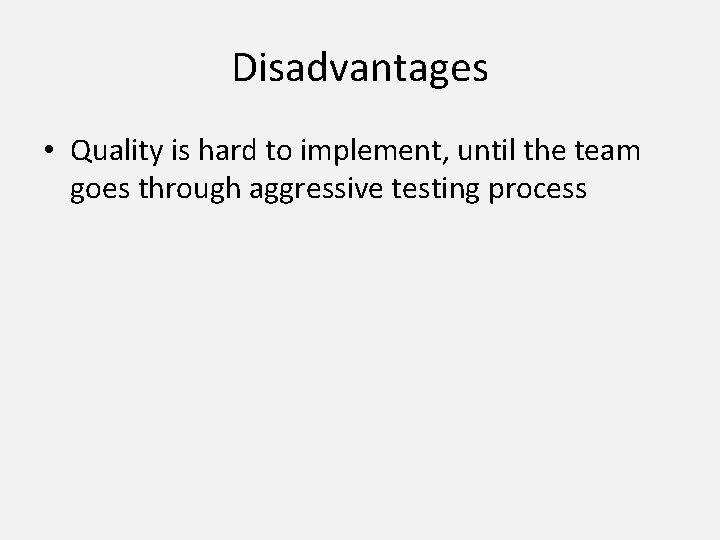 Disadvantages

• Quality is hard to implement, until the team goes through aggressive testing process